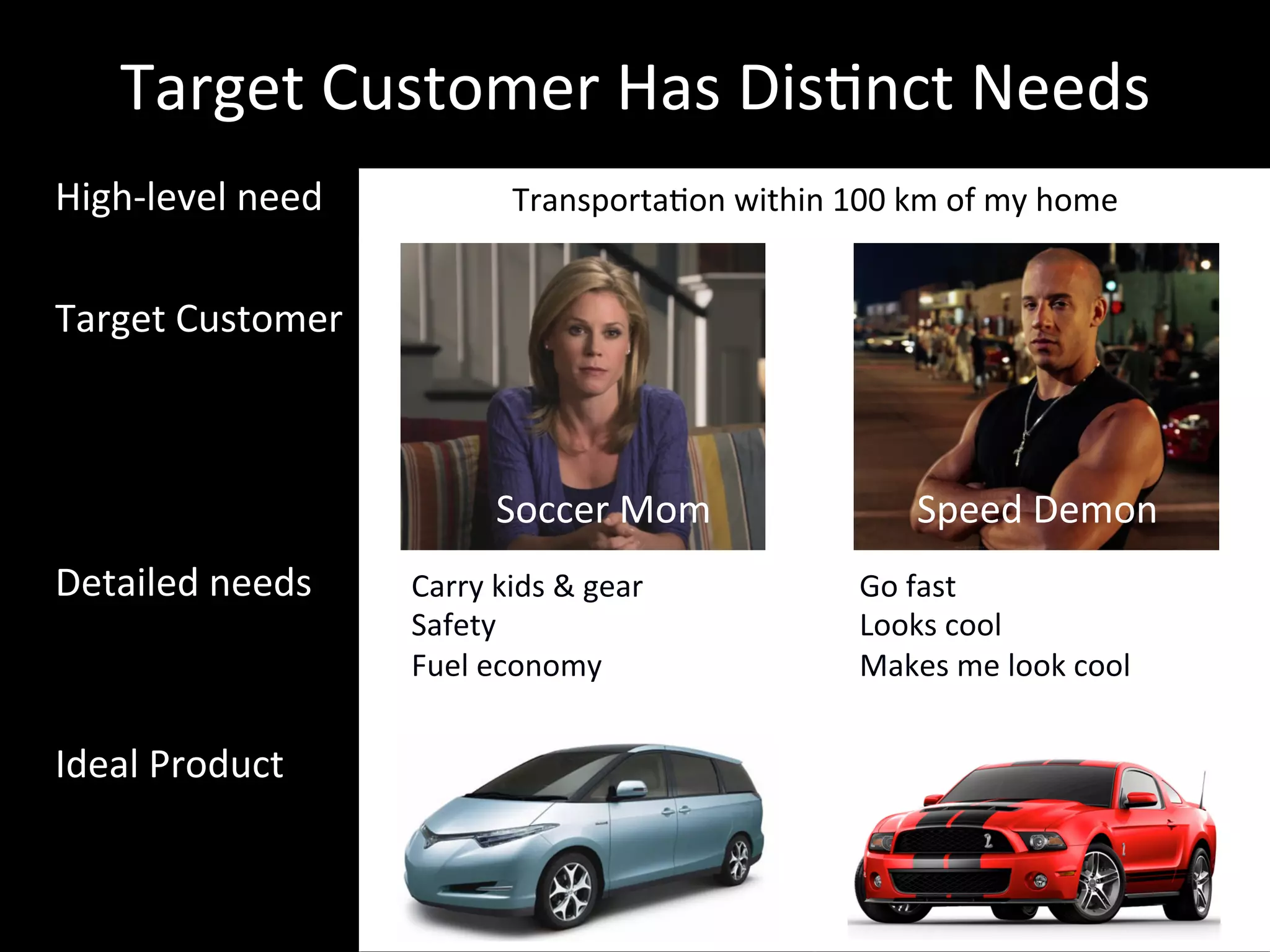 Target Customer Has Distinct Needs

High-level need

Transportation within 100 km of my home

Target Customer

Soccer Mom

Speed Demon

Detailed needs

Carry kids & gear
Safety
Fuel economy

Go fast
Looks cool
Makes me look cool

Ideal Product